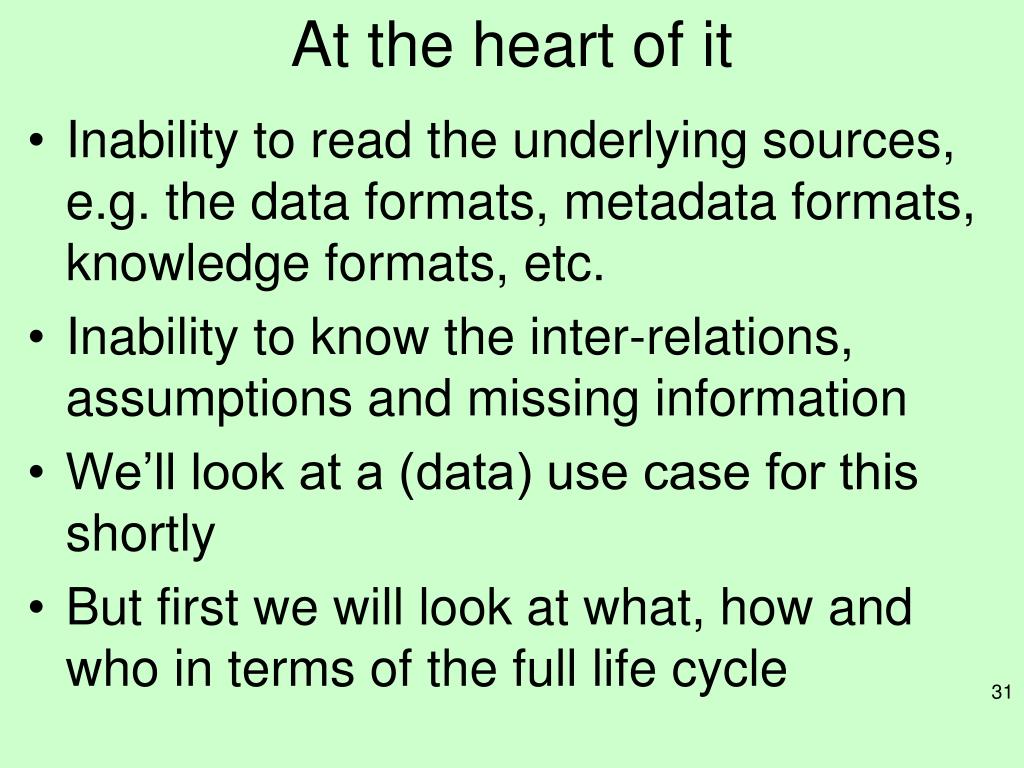 At the heart of it

• Inability to read the underlying sources, e.g. the data formats, metadata formats, knowledge formats, etc.
• Inability to know the inter-relations, assumptions and missing information
• We’ll look at a (data) use case for this shortly
• But first we will look at what, how and who in terms of the full life cycle

31